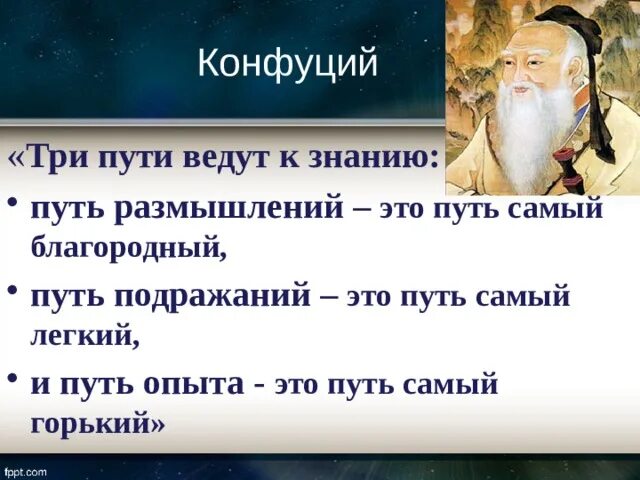 Конфуций

«Три пути ведут к знанию:

• путь размышлений – это путь самый благородный,

• путь подражаний – это путь самый легкий,

• и путь опыта - это путь самый горький»

fppt.com